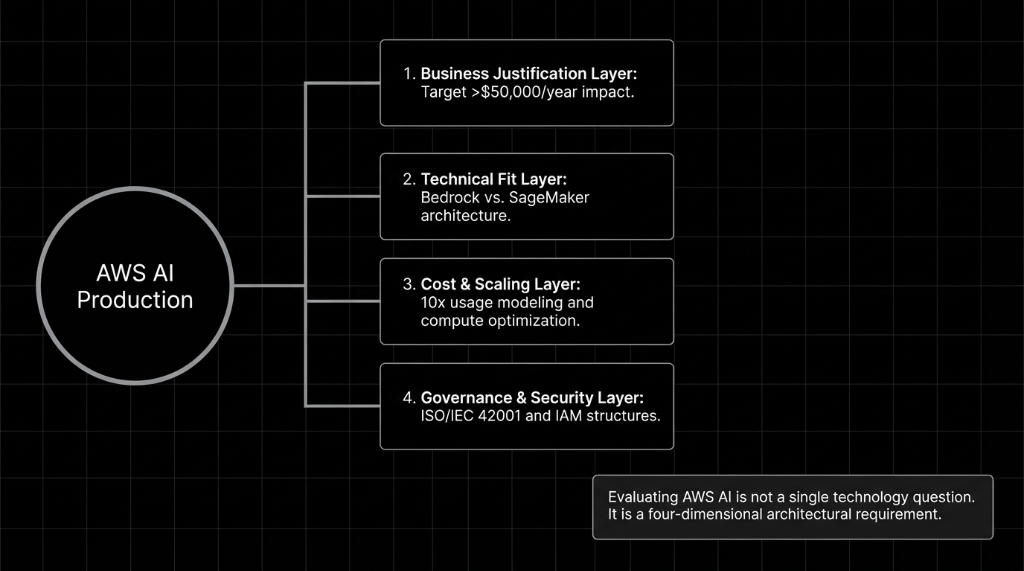 AWS AI Production

1. Business Justification Layer: Target >$50,000/year impact.

2. Technical Fit Layer: Bedrock vs. SageMaker architecture.

3. Cost & Scaling Layer: 10x usage modeling and compute optimization.

4. Governance & Security Layer: ISO/IEC 42001 and IAM structures.

Evaluating AWS AI is not a single technology question. It is a four-dimensional architectural requirement.